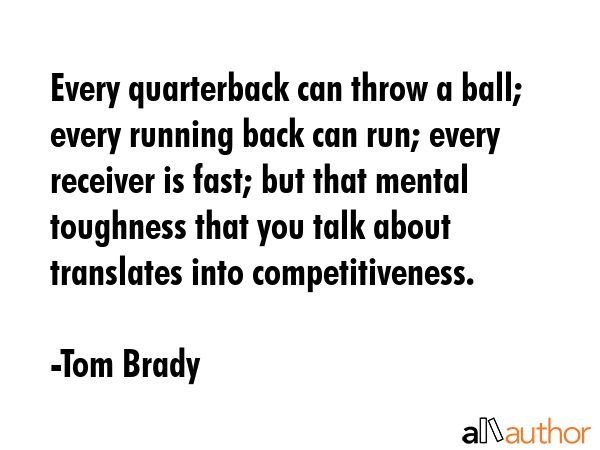 Every quarterback can throw a ball; every running back can run; every receiver is fast; but that mental toughness that you talk about translates into competitiveness.

-Tom Brady

allauthor